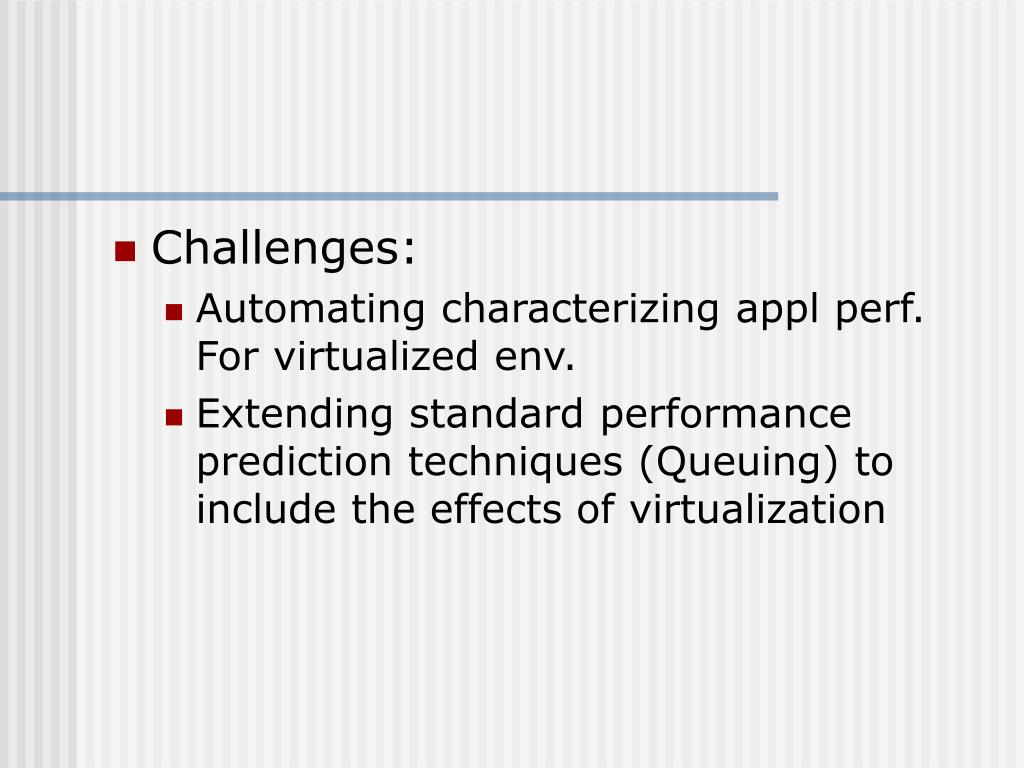 Challenges:

Automating characterizing appl perf. For virtualized env.

Extending standard performance prediction techniques (Queuing) to include the effects of virtualization